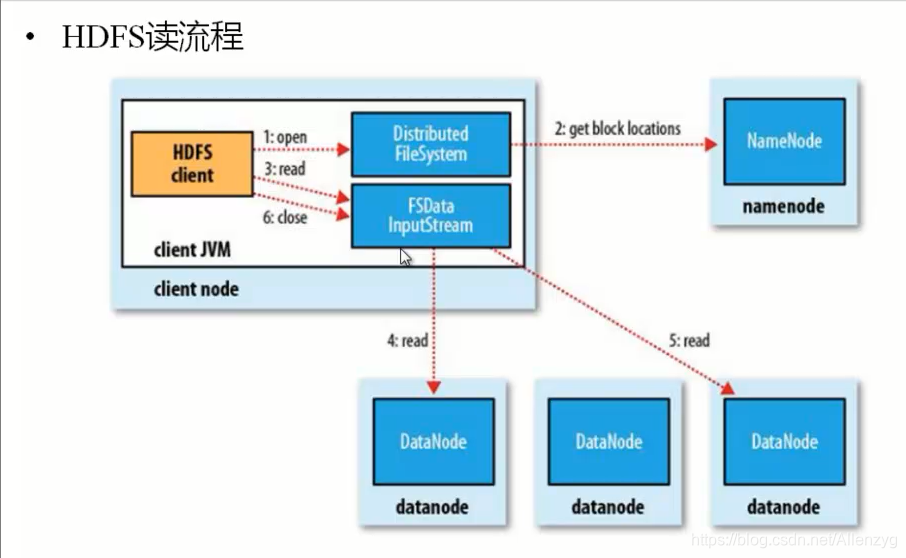 • HDFS读流程

HDFS client

1: open

3: read

6: close

Distributed FileSystem

FSData InputStream

client JVM

client node

2: get block locations

NameNode

namenode

4: read

5: read

DataNode

datanode

DataNode

datanode

DataNode

datanode

https://blog.csdn.net/Allenzyg